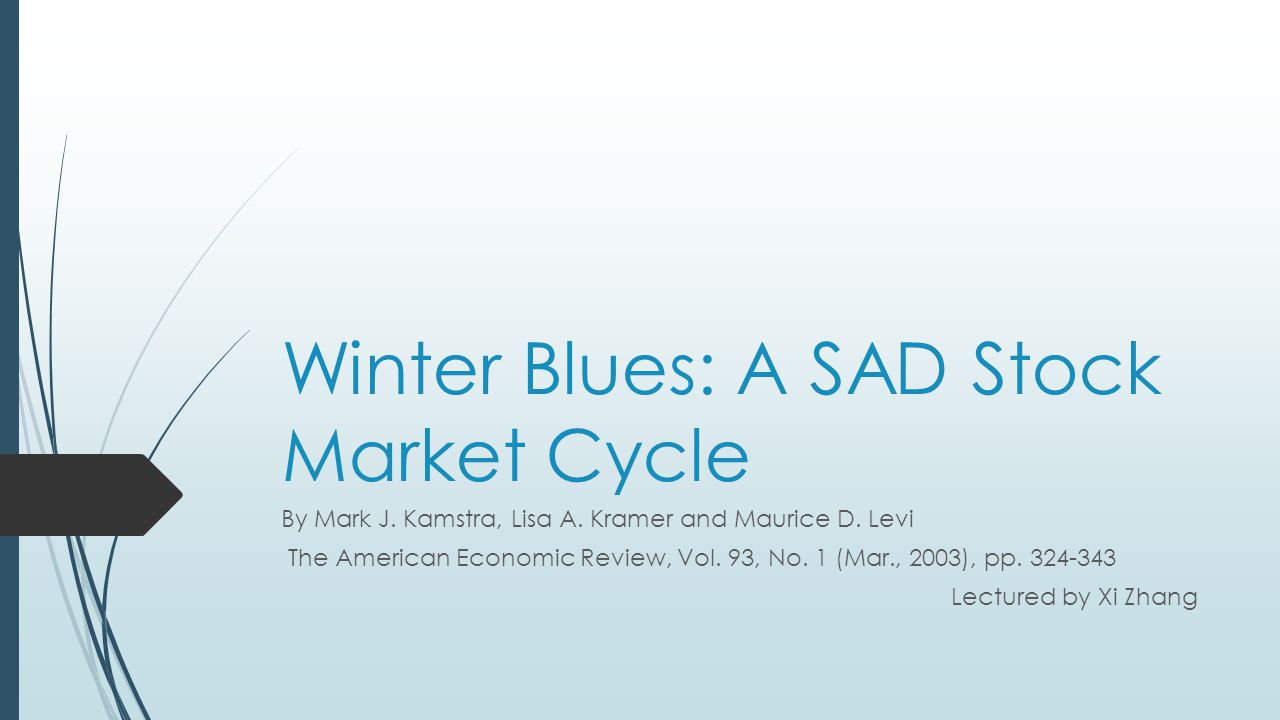 Winter Blues: A SAD Stock Market Cycle

By Mark J. Kamstra, Lisa A. Kramer and Maurice D. Levi

The American Economic Review, Vol. 93, No. 1 (Mar., 2003), pp. 324-343

Lectured by Xi Zhang